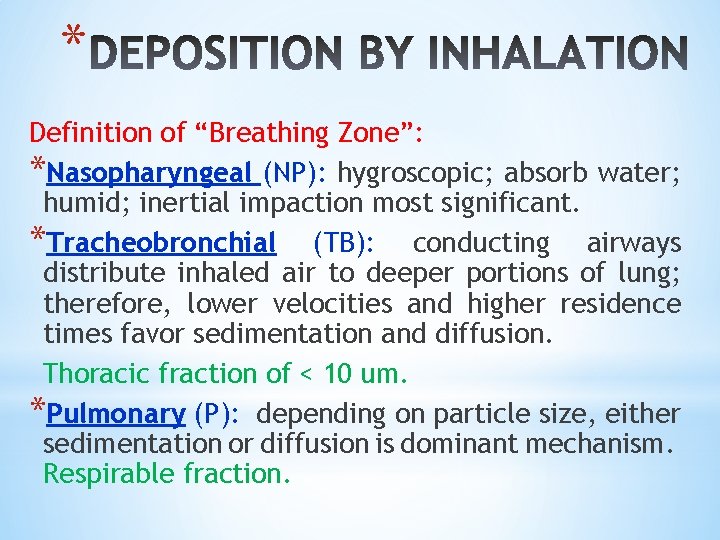 *DEPOSITION BY INHALATION

Definition of “Breathing Zone”:

*Nasopharyngeal (NP): hygroscopic; absorb water; humid; inertial impaction most significant.

*Tracheobronchial (TB): conducting airways distribute inhaled air to deeper portions of lung; therefore, lower velocities and higher residence times favor sedimentation and diffusion.

Thoracic fraction of < 10 um.

*Pulmonary (P): depending on particle size, either sedimentation or diffusion is dominant mechanism. Respirable fraction.